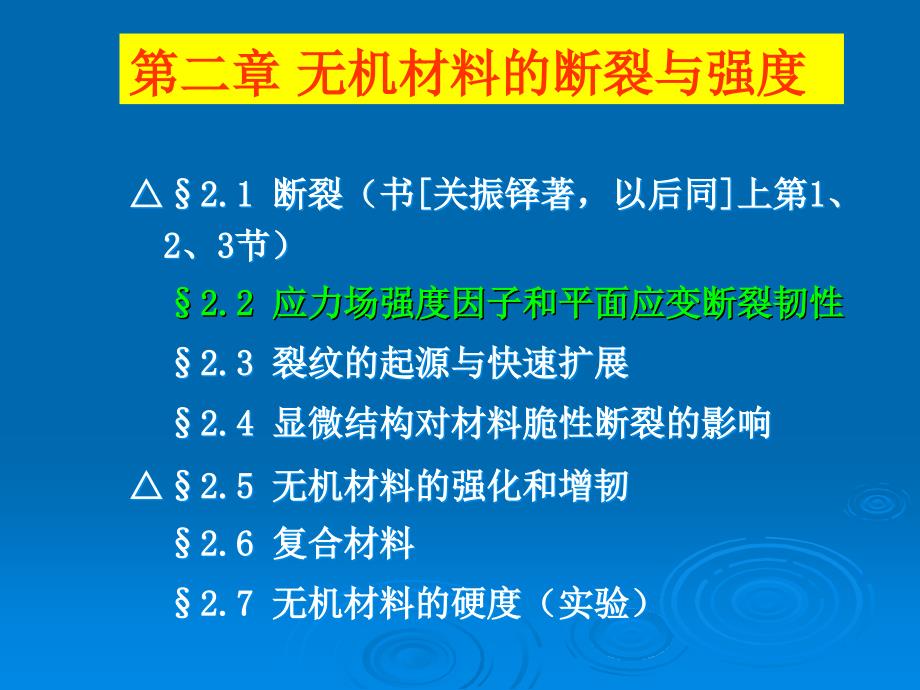 第二章 无机材料的断裂与强度

△§2.1 断裂（书[关振铎著，以后同]上第1、2、3节）

§2.2 应力场强度因子和平面应变断裂韧性

§2.3 裂纹的起源与快速扩展

§2.4 显微结构对材料脆性断裂的影响

△§2.5 无机材料的强化和增韧

§2.6 复合材料

§2.7 无机材料的硬度（实验）